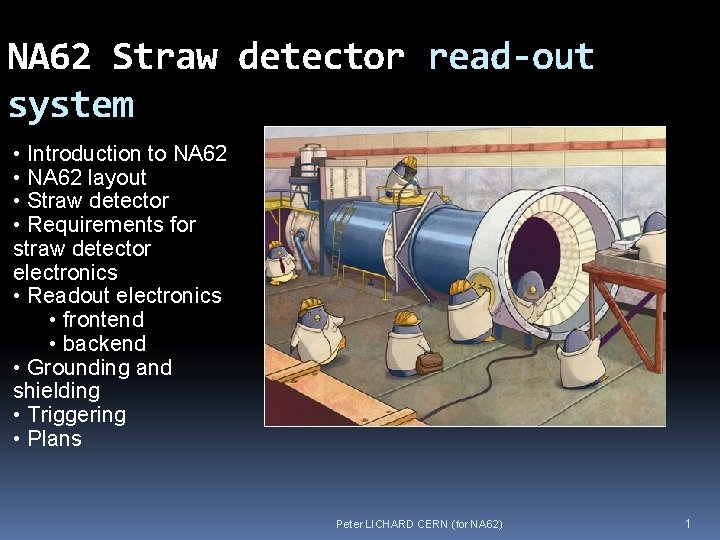 NA62 Straw detector read-out system

• Introduction to NA62
• NA62 layout
• Straw detector
• Requirements for straw detector electronics
• Readout electronics
• frontend
• backend
• Grounding and shielding
• Triggering
• Plans

Peter LICHARD CERN (for NA62)

1